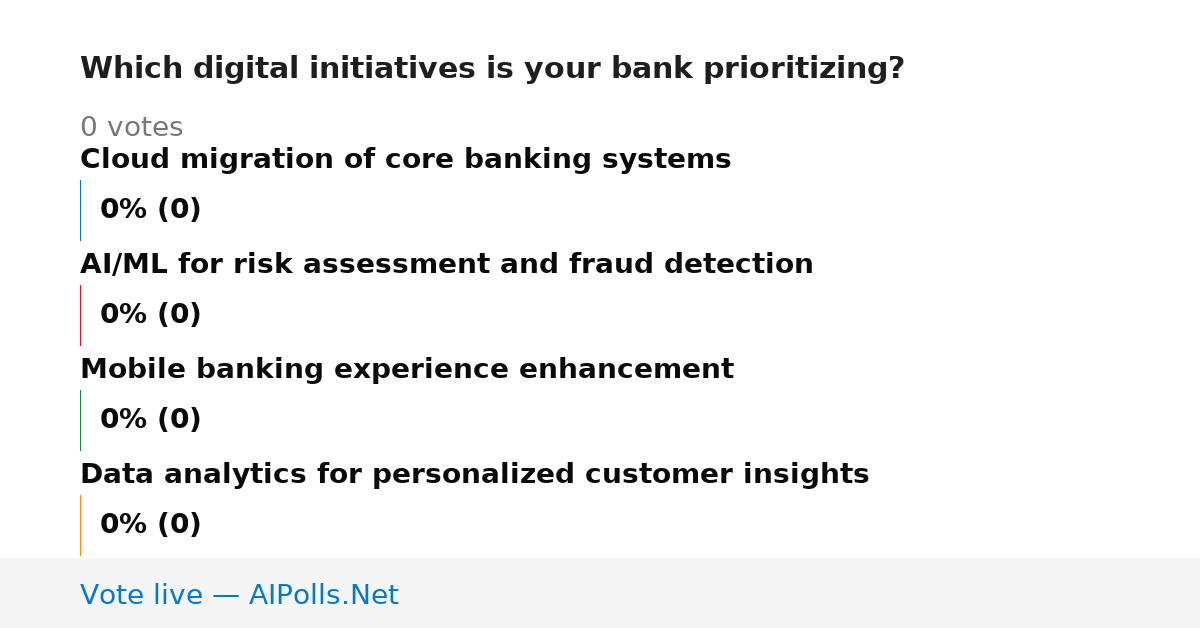 Which digital initiatives is your bank prioritizing?

0 votes

Cloud migration of core banking systems

0% (0)

AI/ML for risk assessment and fraud detection

0% (0)

Mobile banking experience enhancement

0% (0)

Data analytics for personalized customer insights

0% (0)

Vote live — AIPolls.Net